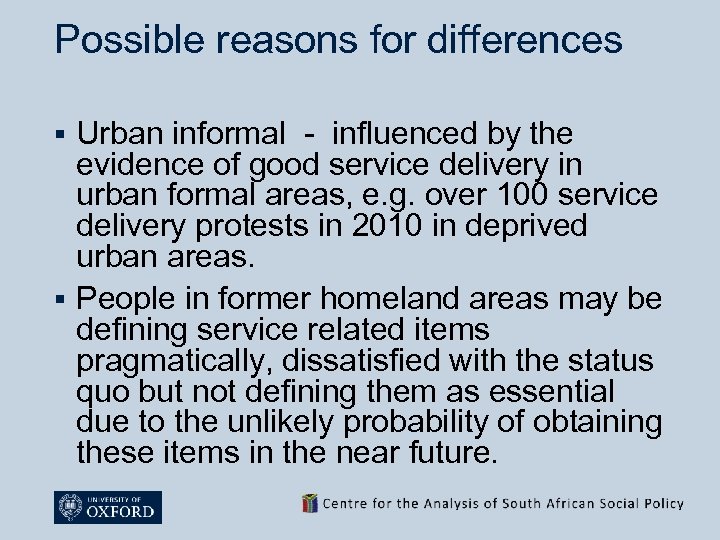 Possible reasons for differences

▪ Urban informal - influenced by the evidence of good service delivery in urban formal areas, e.g. over 100 service delivery protests in 2010 in deprived urban areas.

▪ People in former homeland areas may be defining service related items pragmatically, dissatisfied with the status quo but not defining them as essential due to the unlikely probability of obtaining these items in the near future.

UNIVERSITY OF OXFORD

Centre for the Analysis of South African Social Policy